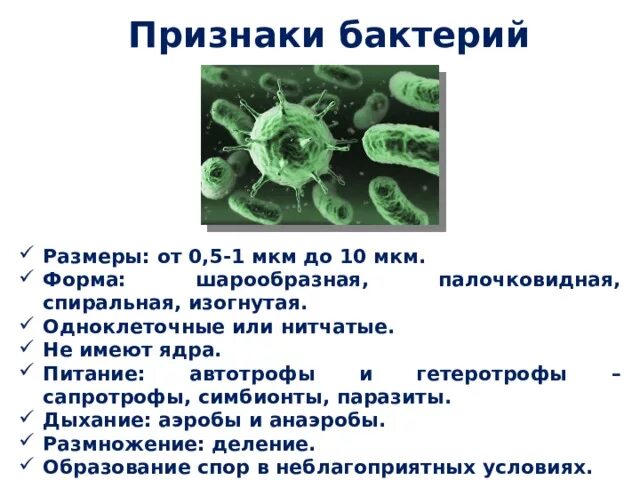 Признаки бактерий

✓ Размеры: от 0,5-1 мкм до 10 мкм.
✓ Форма: шарообразная, палочковидная, спиральная, изогнутая.
✓ Одноклеточные или нитчатые.
✓ Не имеют ядра.
✓ Питание: автотрофы и гетеротрофы – сапротрофы, симбионты, паразиты.
✓ Дыхание: аэробы и анаэробы.
✓ Размножение: деление.
✓ Образование спор в неблагоприятных условиях.